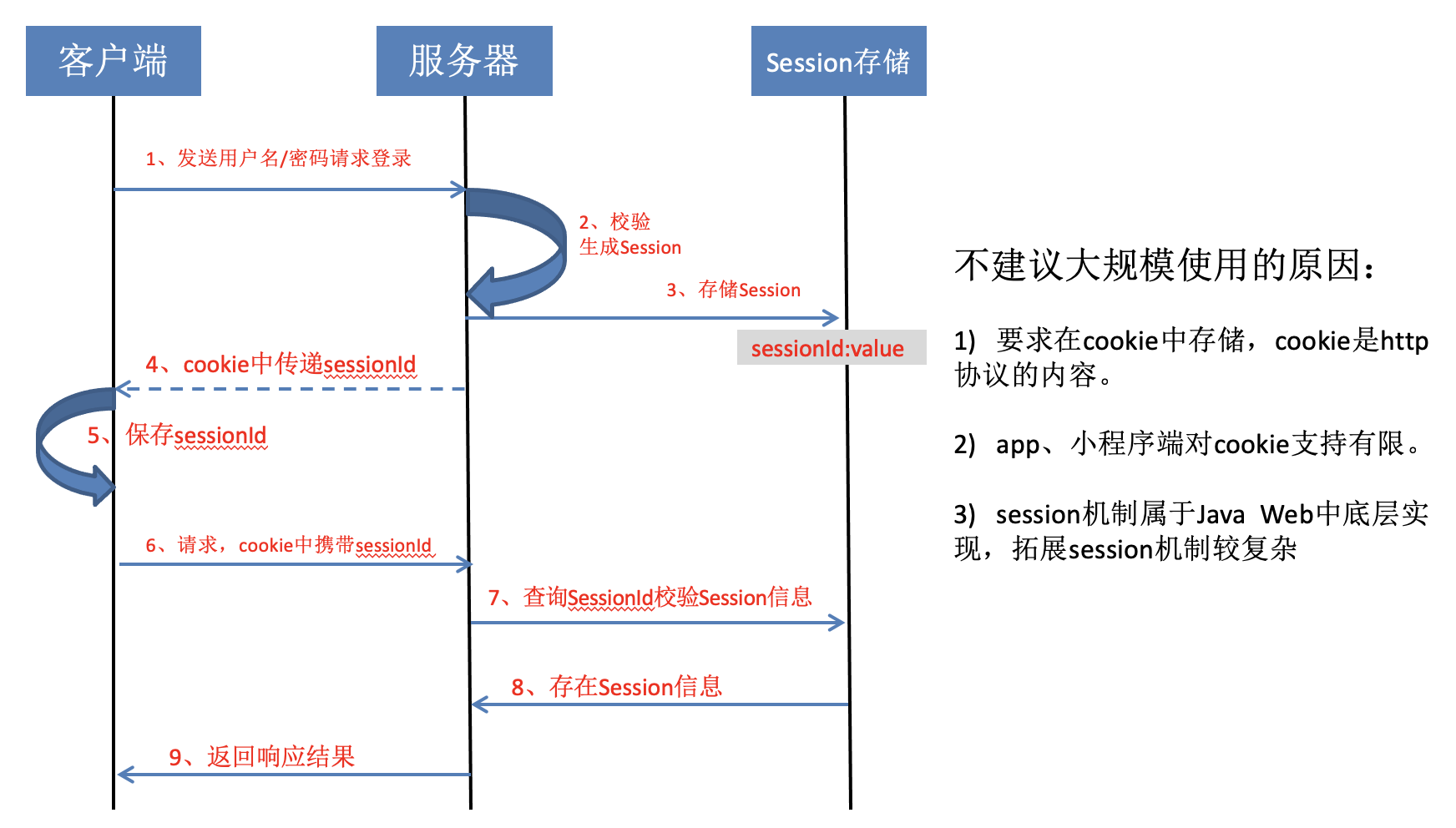 客户端

服务器

Session存储

1、发送用户名/密码请求登录

2、校验
生成Session

3、存储Session

sessionId:value

4、cookie中传递sessionId

5、保存sessionId

6、请求，cookie中携带sessionId

7、查询SessionId校验Session信息

8、存在Session信息

9、返回响应结果

不建议大规模使用的原因：

1) 要求在cookie中存储，cookie是http协议的内容。

2) app、小程序端对cookie支持有限。

3) session机制属于Java Web中底层实现，拓展session机制较复杂